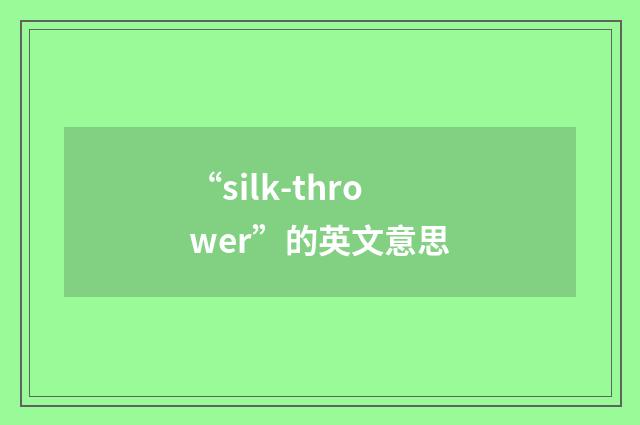 “silk-thrower”的英文意思